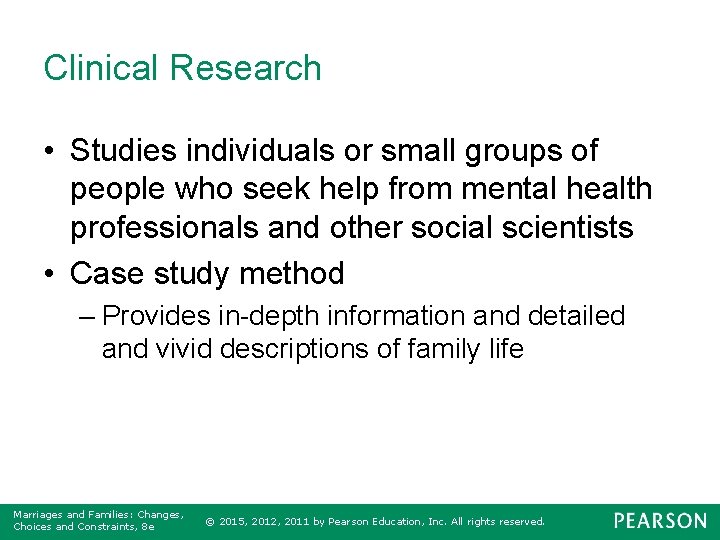 Clinical Research

• Studies individuals or small groups of people who seek help from mental health professionals and other social scientists

• Case study method

– Provides in-depth information and detailed and vivid descriptions of family life

Marriages and Families: Changes, Choices and Constraints, 8e

© 2015, 2012, 2011 by Pearson Education, Inc. All rights reserved.

PEARSON